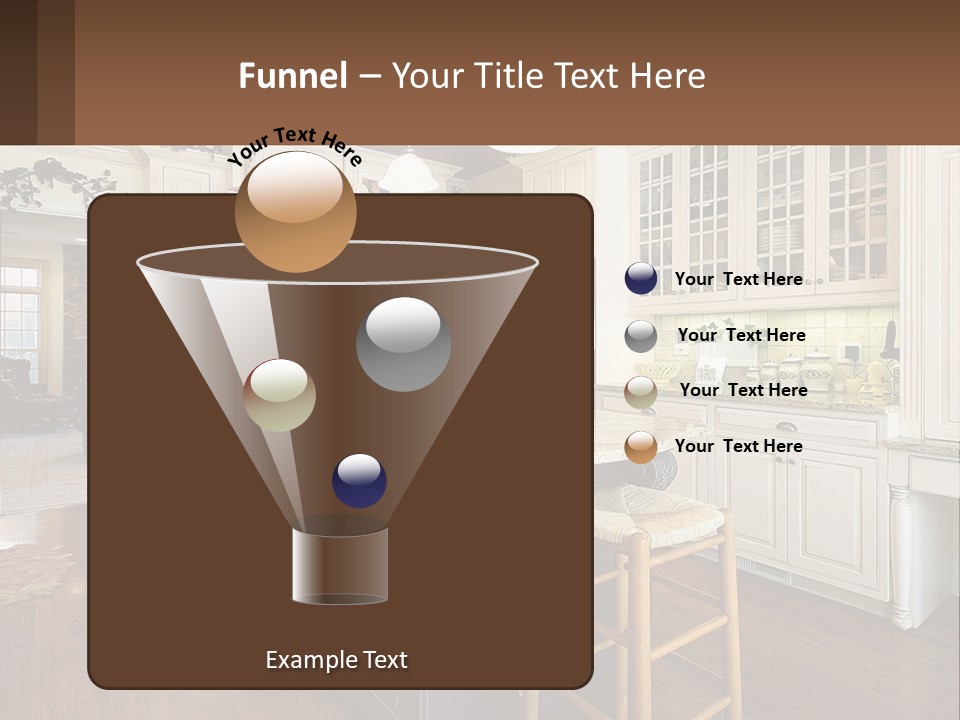 Funnel – Your Title Text Here

Your Text Here

Your Text Here

Your Text Here

Your Text Here

Your Text Here

Example Text